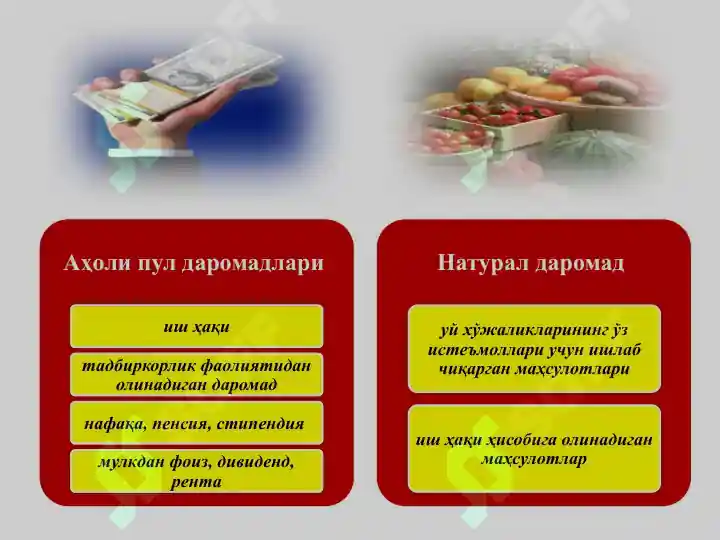 Аҳоли пул даромадлари

иш ҳақи

тадбиркорлик фаолиятидан олинадиган даромад

нафақа, пенсия, стипендия

мулкдан фоиз, дивиденд, рента

Натурал даромад

уй хўжаликларининг ўз истеъмоллари учун ишлаб чиқарган маҳсулотлари

иш ҳақи ҳисобига олинадиган маҳсулотлар